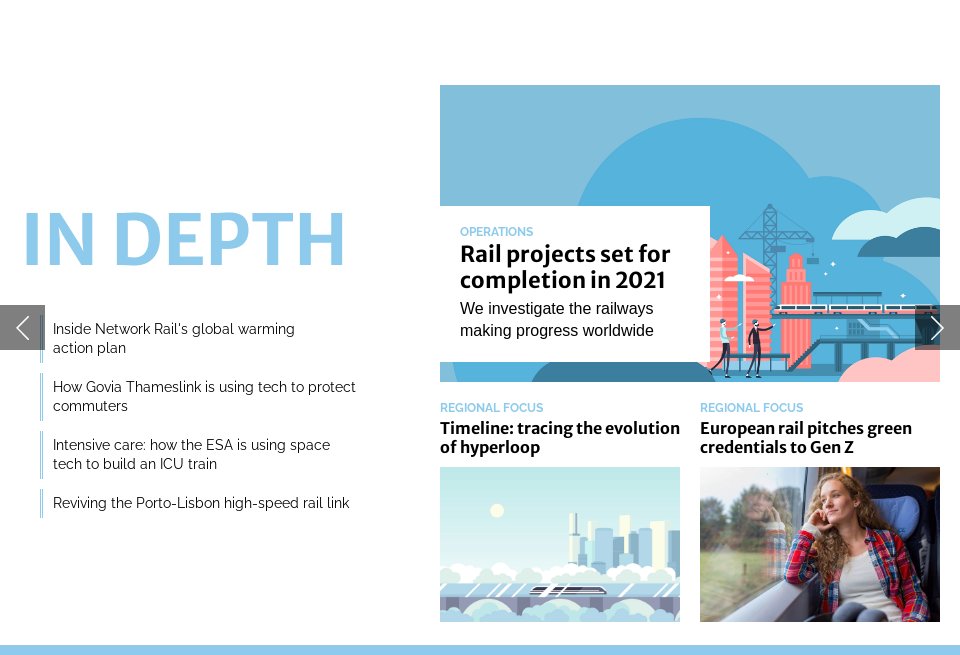 IN DEPTH

Inside Network Rail's global warming action plan

How Govia Thameslink is using tech to protect commuters

Intensive care: how the ESA is using space tech to build an ICU train

Reviving the Porto-Lisbon high-speed rail link

OPERATIONS

Rail projects set for completion in 2021

We investigate the railways making progress worldwide

REGIONAL FOCUS

Timeline: tracing the evolution of hyperloop

REGIONAL FOCUS

European rail pitches green credentials to Gen Z